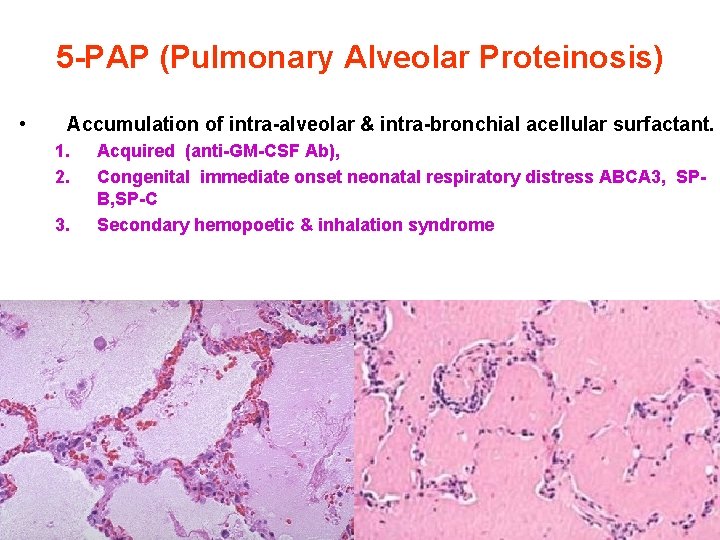 5-PAP (Pulmonary Alveolar Proteinosis)

• Accumulation of intra-alveolar & intra-bronchial acellular surfactant.

1. Acquired (anti-GM-CSF Ab),
2. Congenital immediate onset neonatal respiratory distress ABCA3, SP-B,SP-C
3. Secondary hemopoetic & inhalation syndrome